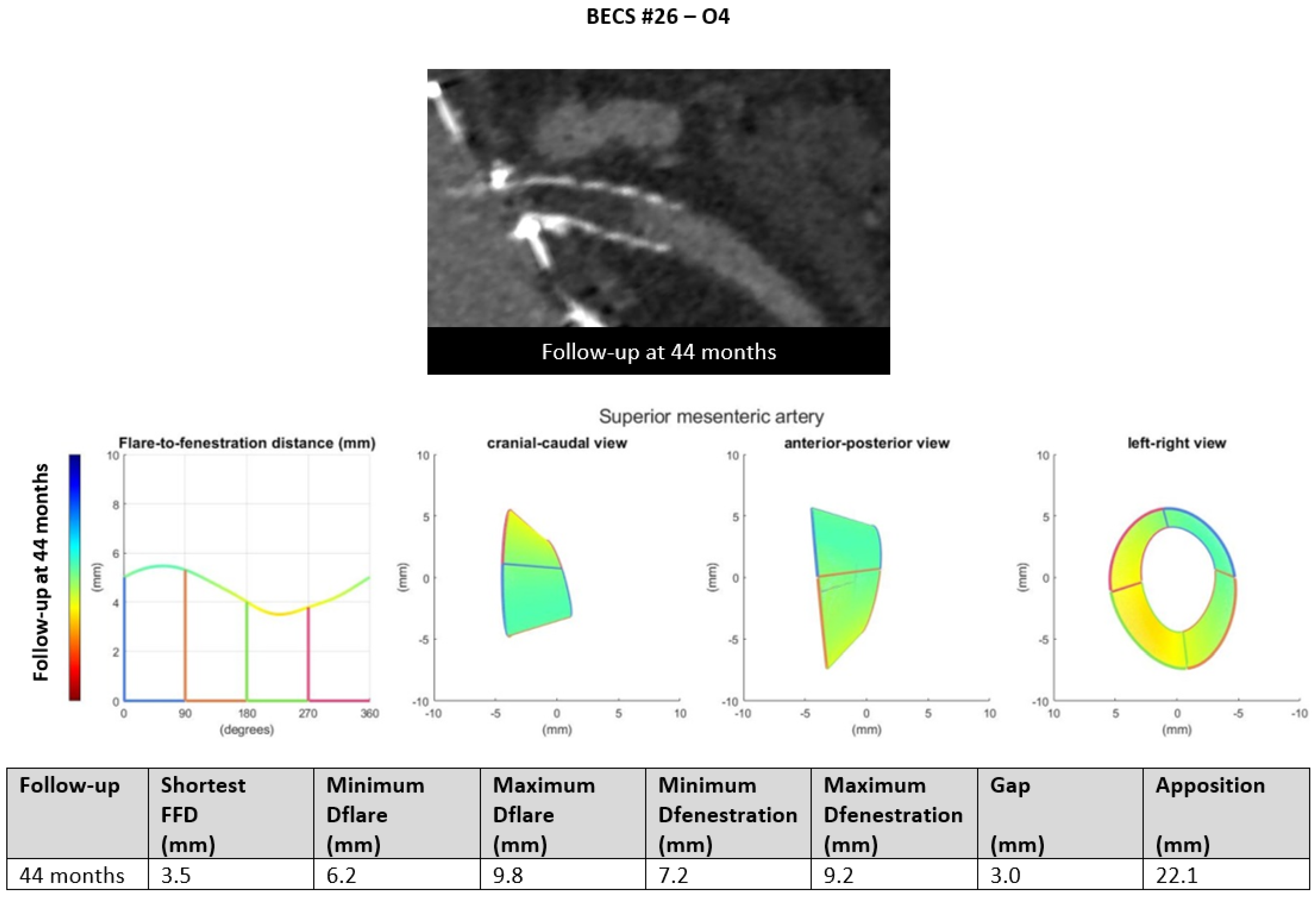 BECS #26 – O4

Follow-up at 44 months

Superior mesenteric artery

Follow-up at 44 months

Flare-to-fenestration distance (mm)

10
8
6
4
2
0
(mm)
0 90 180 270 360
(degrees)

cranial-caudal view

10
5
0
-5
-10
(mm)
-10 -5 0 5 10
(mm)

anterior-posterior view

10
5
0
-5
-10
(mm)
-10 -5 0 5 10
(mm)

left-right view

10
5
0
-5
-10
(mm)
10 5 0 -5 -10
(mm)

| Follow-up | Shortest FFD (mm) | Minimum Dflare (mm) | Maximum Dflare (mm) | Minimum Dfenestration (mm) | Maximum Dfenestration (mm) | Gap (mm) | Apposition (mm) |
|---|---|---|---|---|---|---|---|
| 44 months | 3.5 | 6.2 | 9.8 | 7.2 | 9.2 | 3.0 | 22.1 |